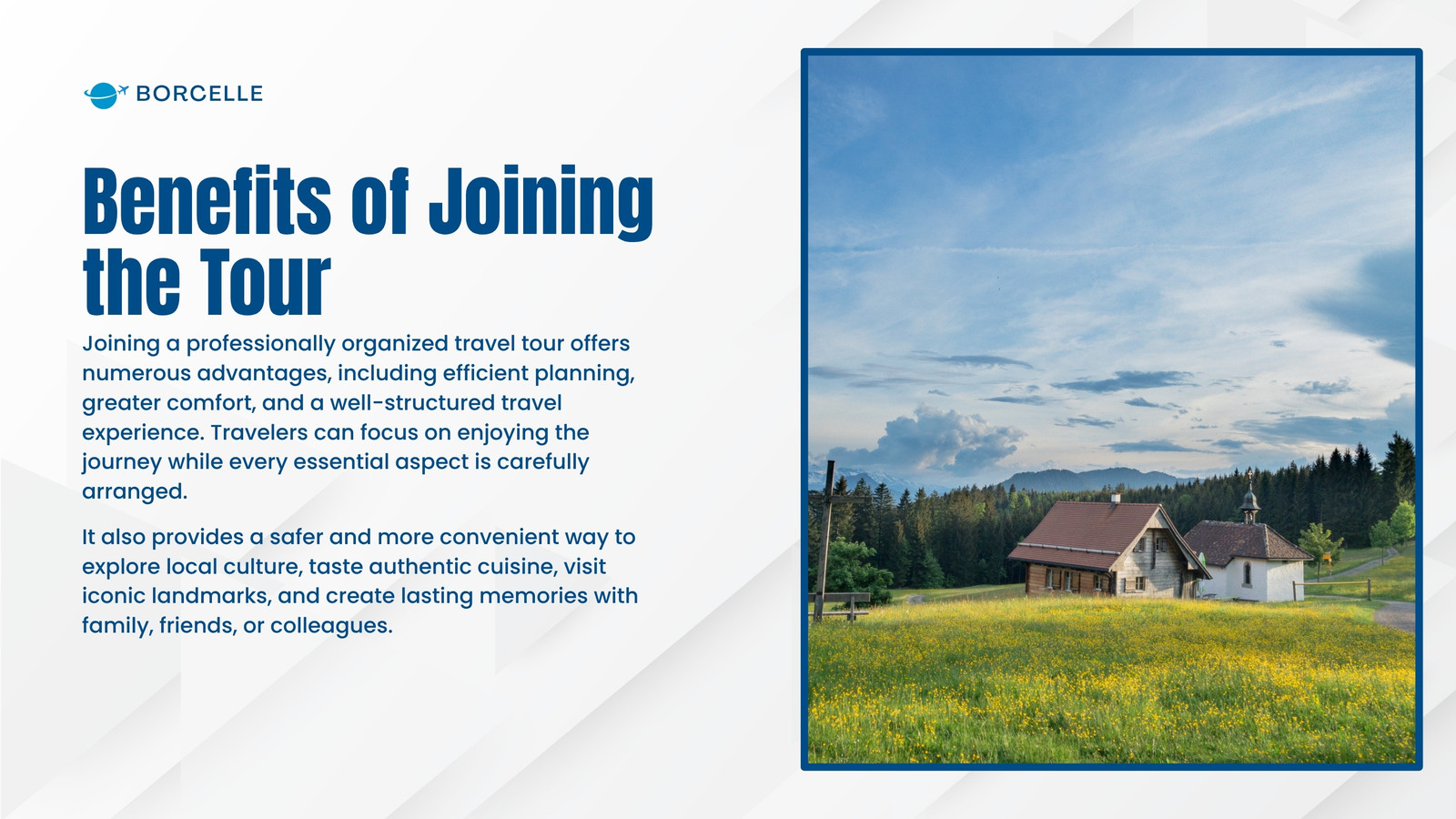 BORCELLE

Benefits of Joining the Tour

Joining a professionally organized travel tour offers numerous advantages, including efficient planning, greater comfort, and a well-structured travel experience. Travelers can focus on enjoying the journey while every essential aspect is carefully arranged.

It also provides a safer and more convenient way to explore local culture, taste authentic cuisine, visit iconic landmarks, and create lasting memories with family, friends, or colleagues.